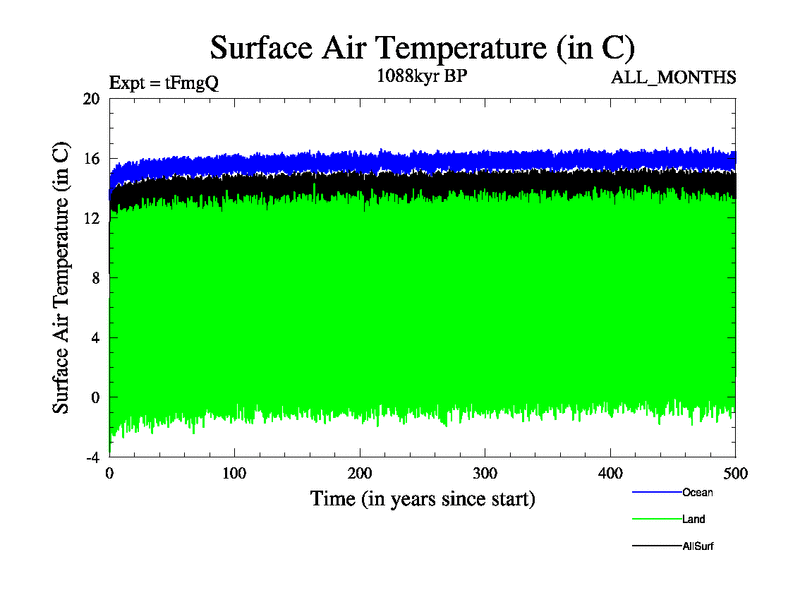 Surface Air Temperature (in C)

Expt = tFmgQ

1088kyr BP

ALL_MONTHS

Surface Air Temperature (in C)

20
16
12
8
4
0
-4

0
100
200
300
400
500

Time (in years since start)

Ocean
Land
AllSurf